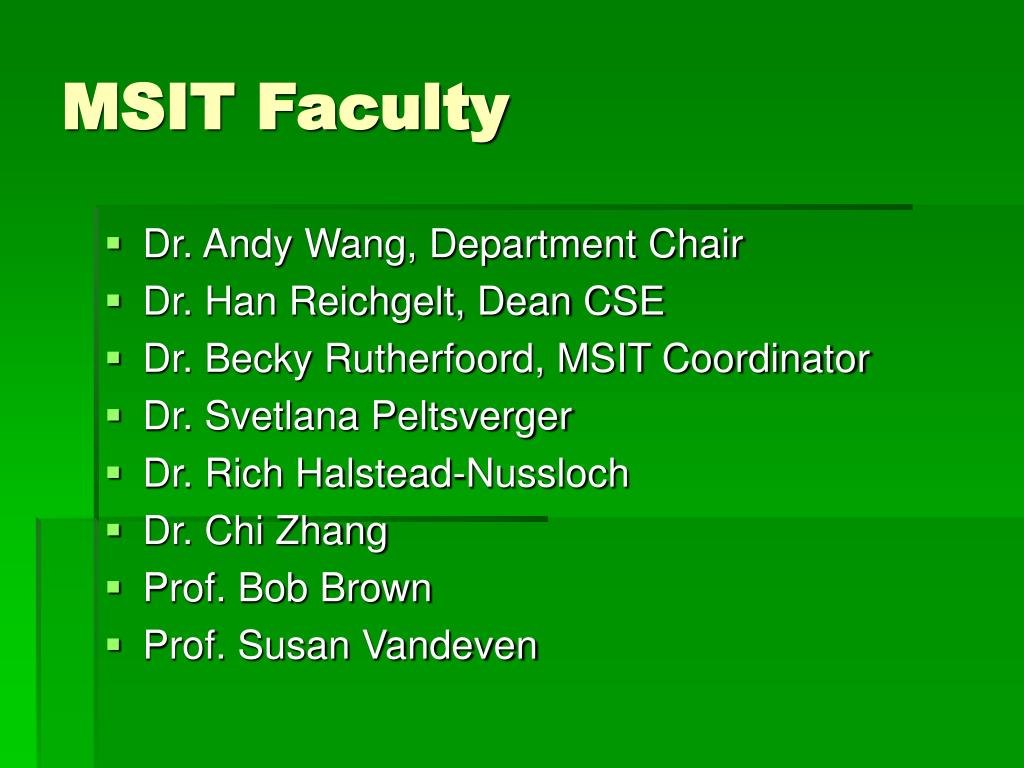 MSIT Faculty

- Dr. Andy Wang, Department Chair
- Dr. Han Reichgelt, Dean CSE
- Dr. Becky Rutherfoord, MSIT Coordinator
- Dr. Svetlana Peltsverger
- Dr. Rich Halstead-Nussloch
- Dr. Chi Zhang
- Prof. Bob Brown
- Prof. Susan Vandeven